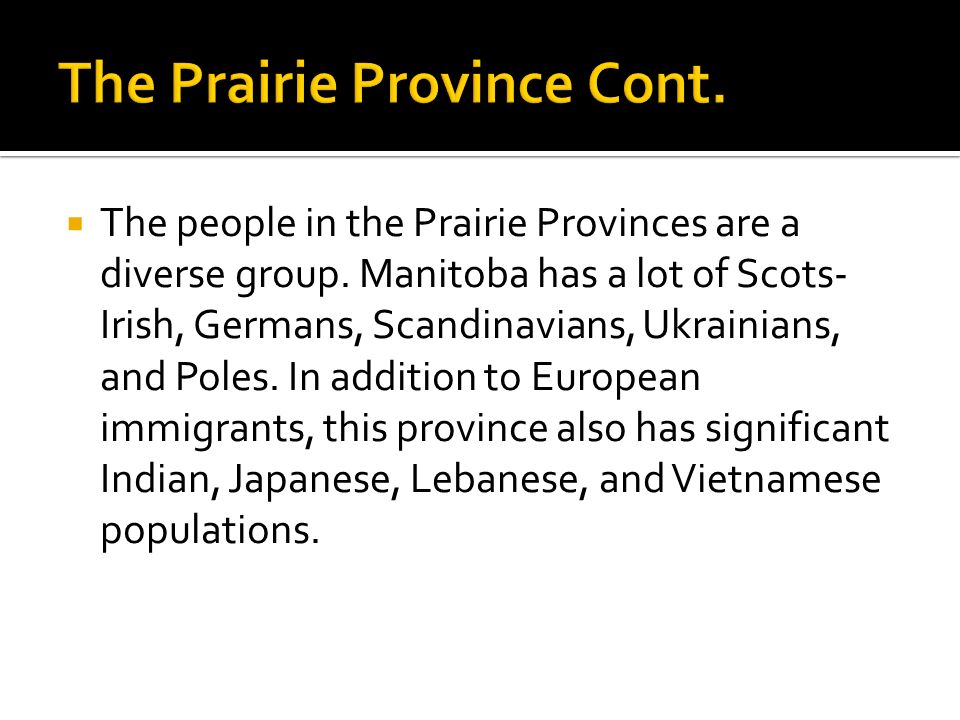 The Prairie Province Cont.

The people in the Prairie Provinces are a diverse group. Manitoba has a lot of Scots-Irish, Germans, Scandinavians, Ukrainians, and Poles. In addition to European immigrants, this province also has significant Indian, Japanese, Lebanese, and Vietnamese populations.